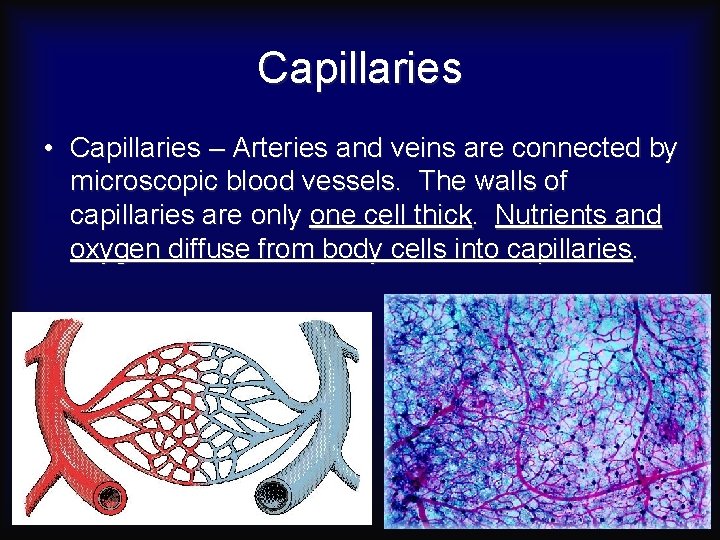 Capillaries

• Capillaries – Arteries and veins are connected by microscopic blood vessels. The walls of capillaries are only one cell thick. Nutrients and oxygen diffuse from body cells into capillaries.